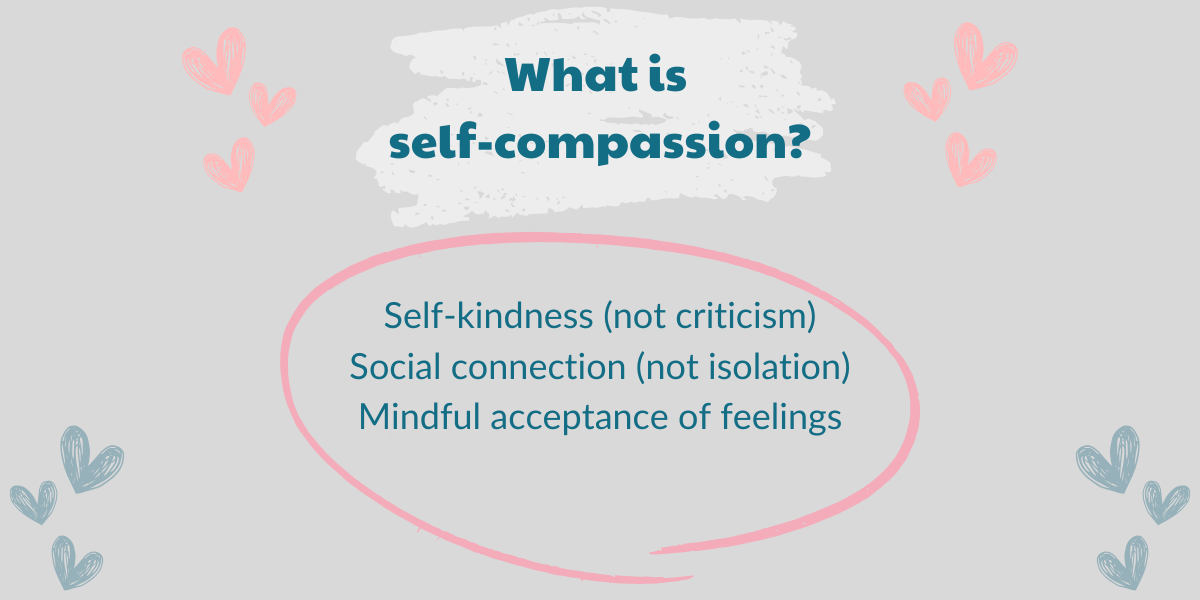 What is
self-compassion?

Self-kindness (not criticism)
Social connection (not isolation)
Mindful acceptance of feelings